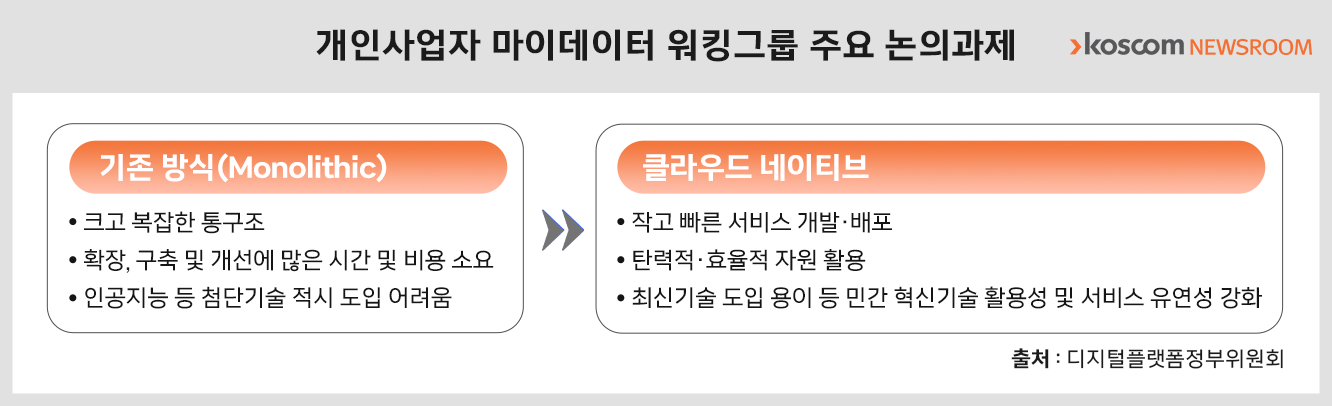 개인사업자 마이데이터 워킹그룹 주요 논의과제

koscom NEWSROOM

기존 방식(Monolithic)

• 크고 복잡한 통구조
• 확장, 구축 및 개선에 많은 시간 및 비용 소요
• 인공지능 등 첨단기술 적시 도입 어려움

클라우드 네이티브

• 작고 빠른 서비스 개발·배포
• 탄력적·효율적 자원 활용
• 최신기술 도입 용이 등 민간 혁신기술 활용성 및 서비스 유연성 강화

출처 : 디지털플랫폼정부위원회